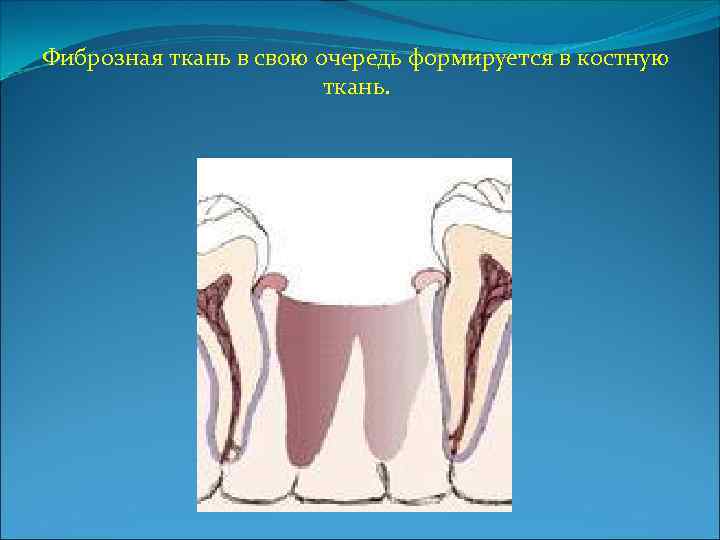 Фиброзная ткань в свою очередь формируется в костную ткань.